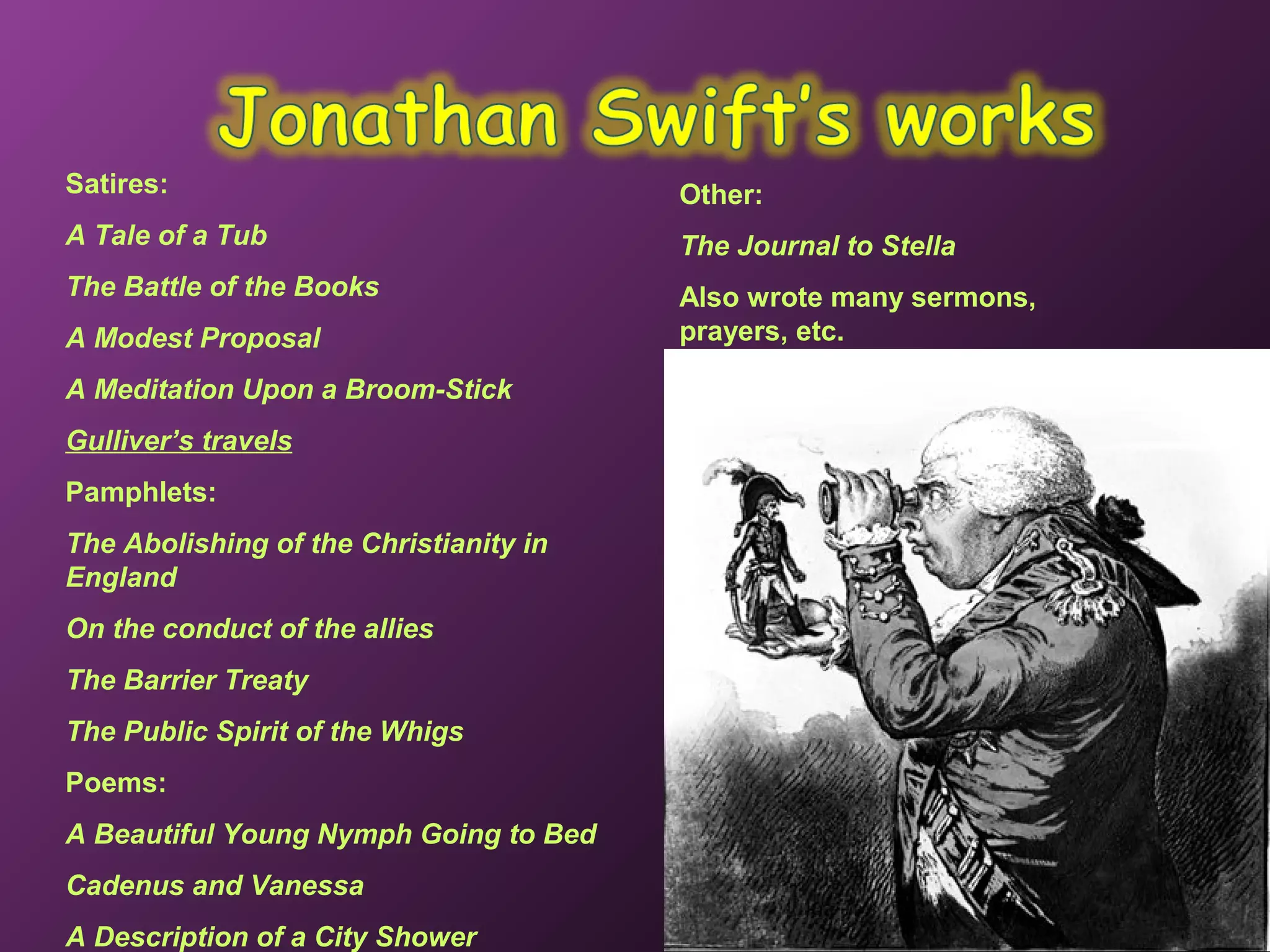 Jonathan Swift's works

Satires:

A Tale of a Tub

The Battle of the Books

A Modest Proposal

A Meditation Upon a Broom-Stick

Gulliver's travels

Pamphlets:

The Abolishing of the Christianity in England

On the conduct of the allies

The Barrier Treaty

The Public Spirit of the Whigs

Poems:

A Beautiful Young Nymph Going to Bed

Cadenus and Vanessa

A Description of a City Shower

Other:

The Journal to Stella

Also wrote many sermons, prayers, etc.